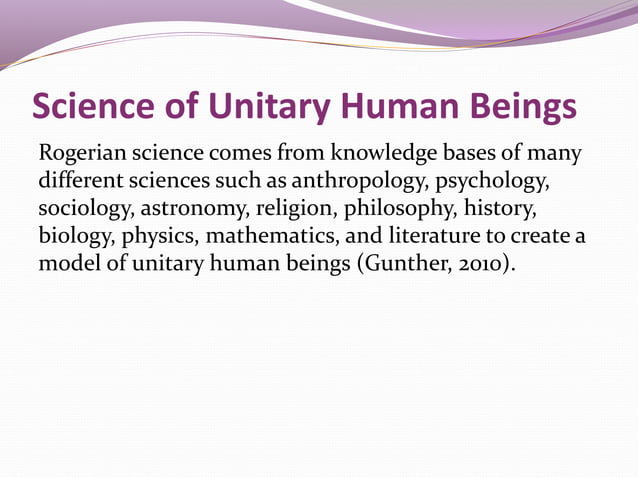 Science of Unitary Human Beings

Rogerian science comes from knowledge bases of many different sciences such as anthropology, psychology, sociology, astronomy, religion, philosophy, history, biology, physics, mathematics, and literature to create a model of unitary human beings (Gunther, 2010).